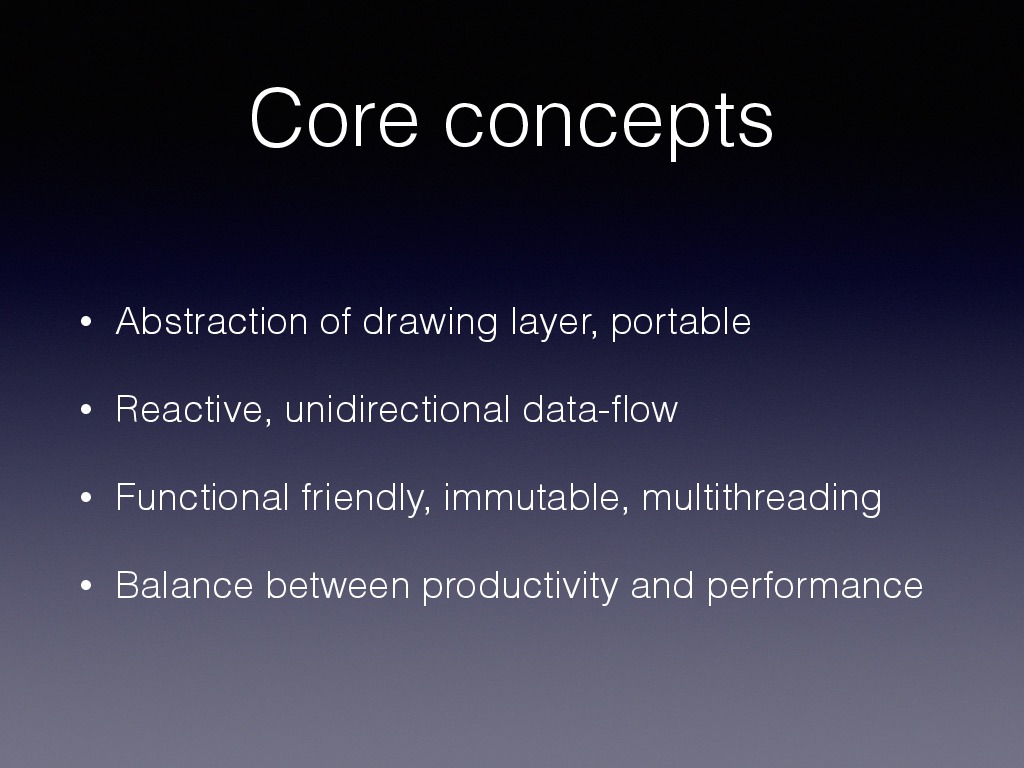 Core concepts

• Abstraction of drawing layer, portable

• Reactive, unidirectional data-flow

• Functional friendly, immutable, multithreading

• Balance between productivity and performance